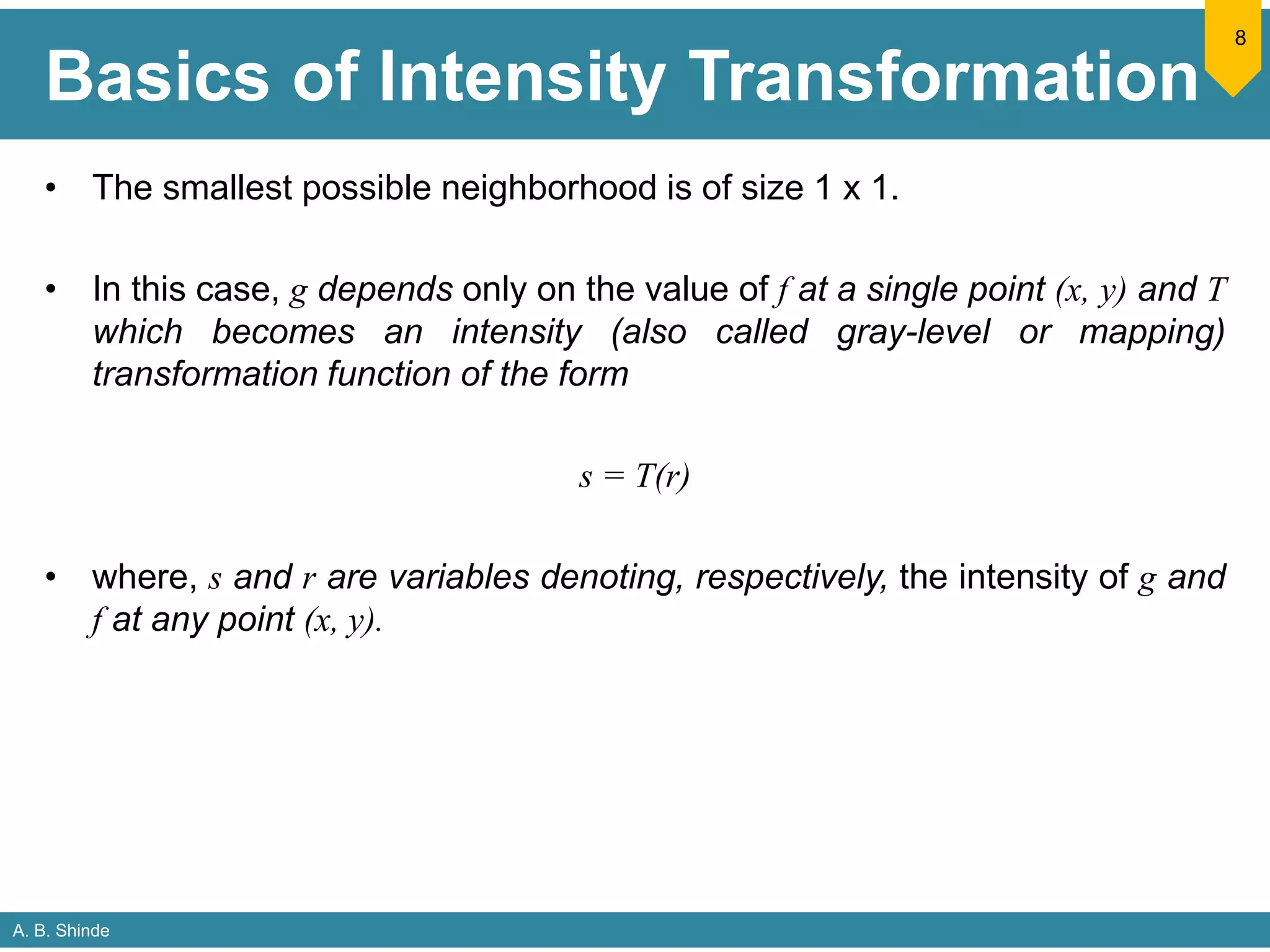 Basics of Intensity Transformation

8

• The smallest possible neighborhood is of size 1 x 1.

• In this case, $g$ depends only on the value of $f$ at a single point $(x, y)$ and $T$ which becomes an intensity (also called gray-level or mapping) transformation function of the form

$s = T(r)$

• where, $s$ and $r$ are variables denoting, respectively, the intensity of $g$ and $f$ at any point $(x, y)$.

A. B. Shinde